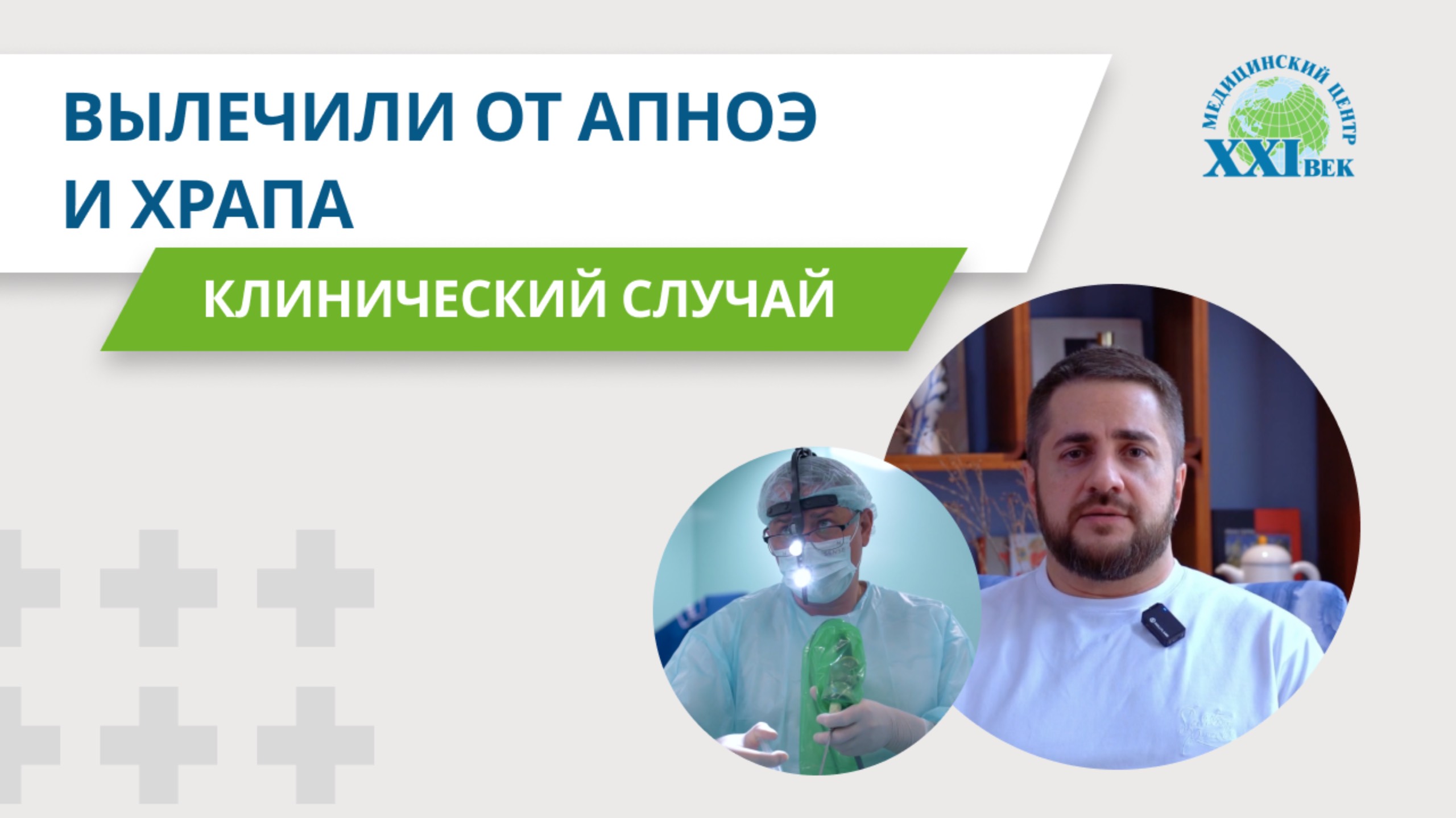 ВЫЛЕЧИЛИ ОТ АПНОЭ И ХРАПА

КЛИНИЧЕСКИЙ СЛУЧАЙ

МЕДИЦИНСКИЙ ЦЕНТР XXI ВЕК